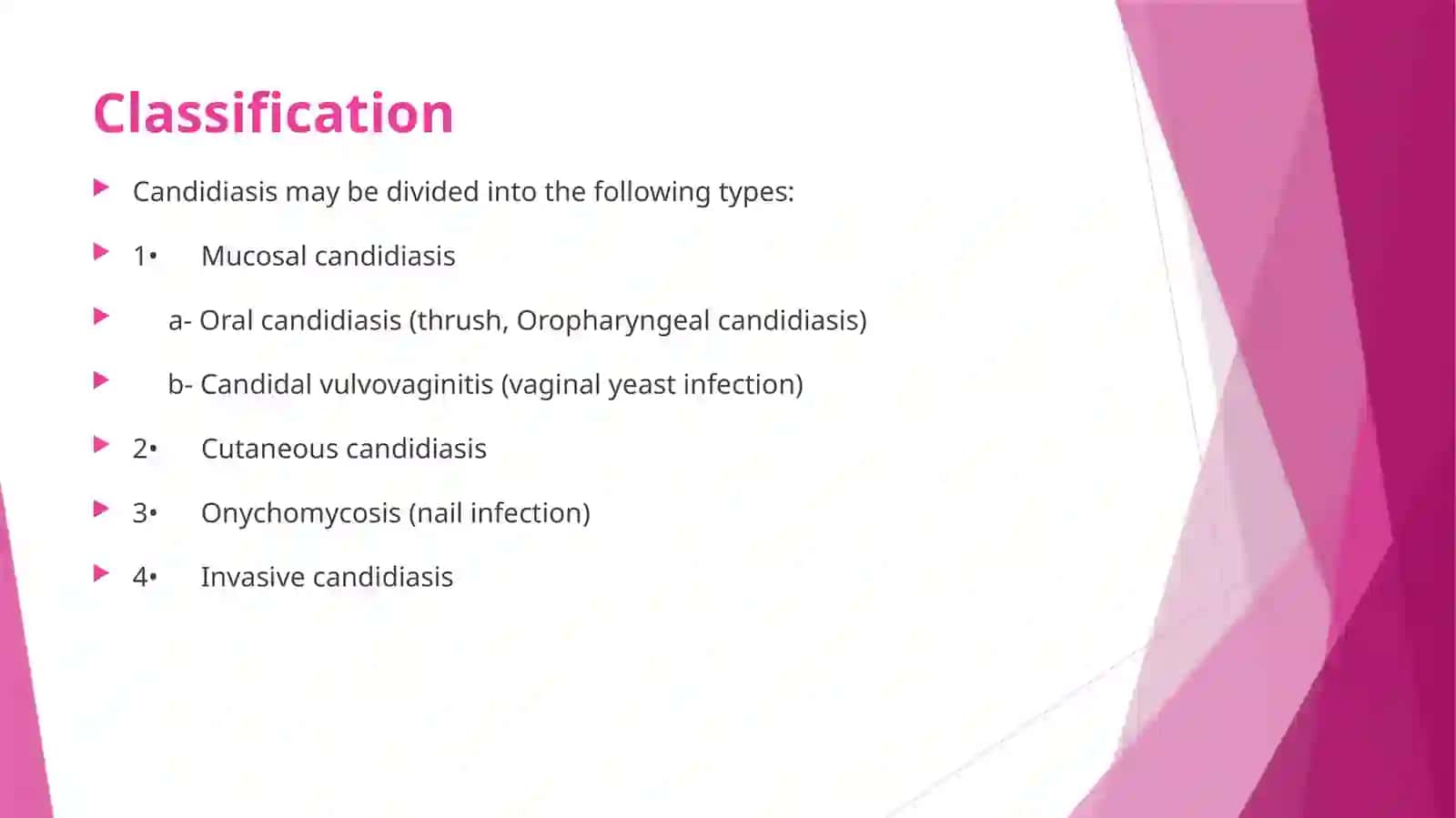 Classification

Candidiasis may be divided into the following types:

1• Mucosal candidiasis

a- Oral candidiasis (thrush, Oropharyngeal candidiasis)

b- Candidal vulvovaginitis (vaginal yeast infection)

2• Cutaneous candidiasis

3• Onychomycosis (nail infection)

4• Invasive candidiasis